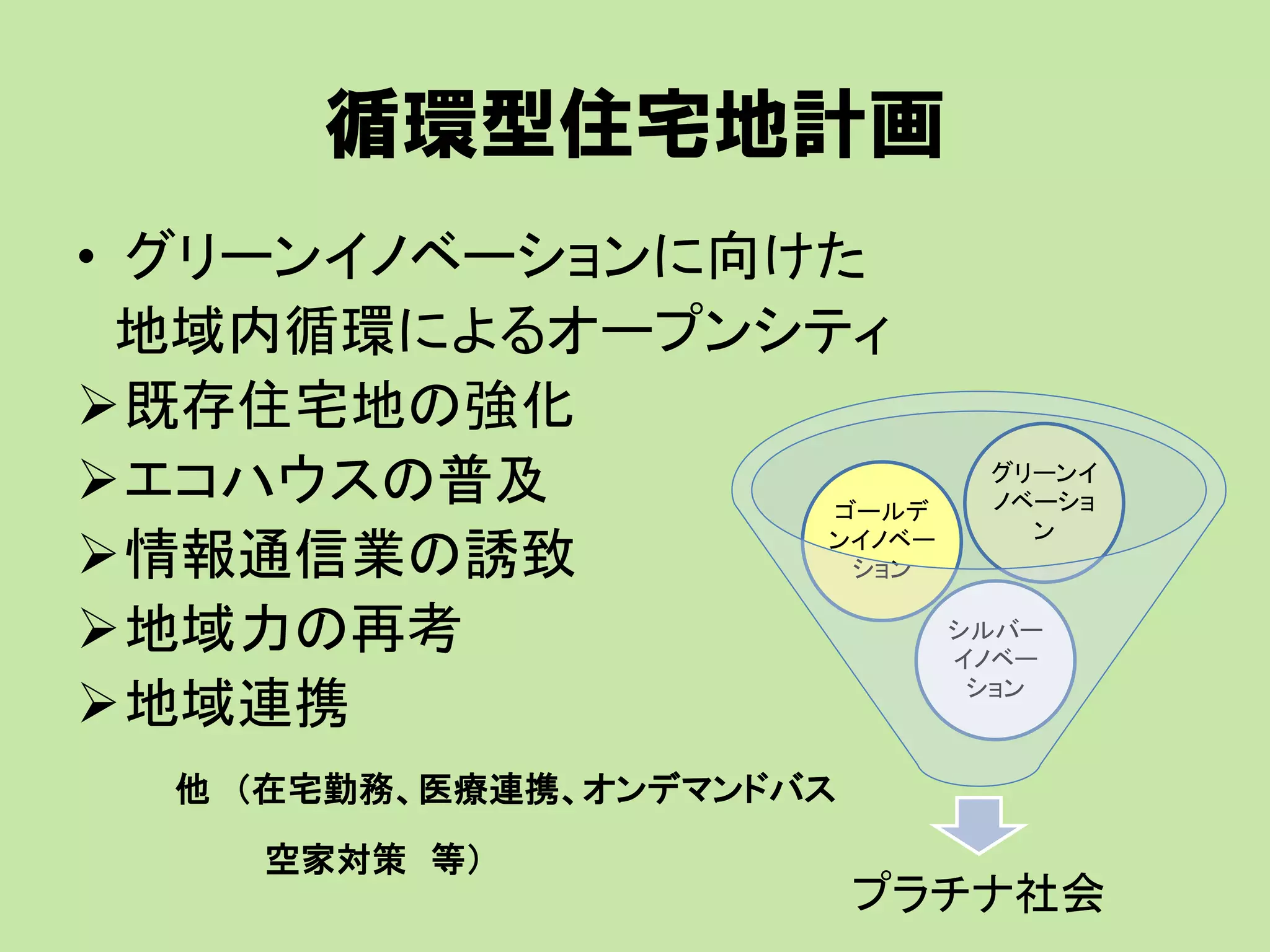 循環型住宅地計画

• グリーンイノベーションに向けた地域内循環によるオープンシティ

➢既存住宅地の強化
➢エコハウスの普及
➢情報通信業の誘致
➢地域力の再考
➢地域連携

他 （在宅勤務、医療連携、オンデマンドバス
空家対策 等）

ゴールデンイノベーション
グリーンイノベーション
シルバーイノベーション

プラチナ社会